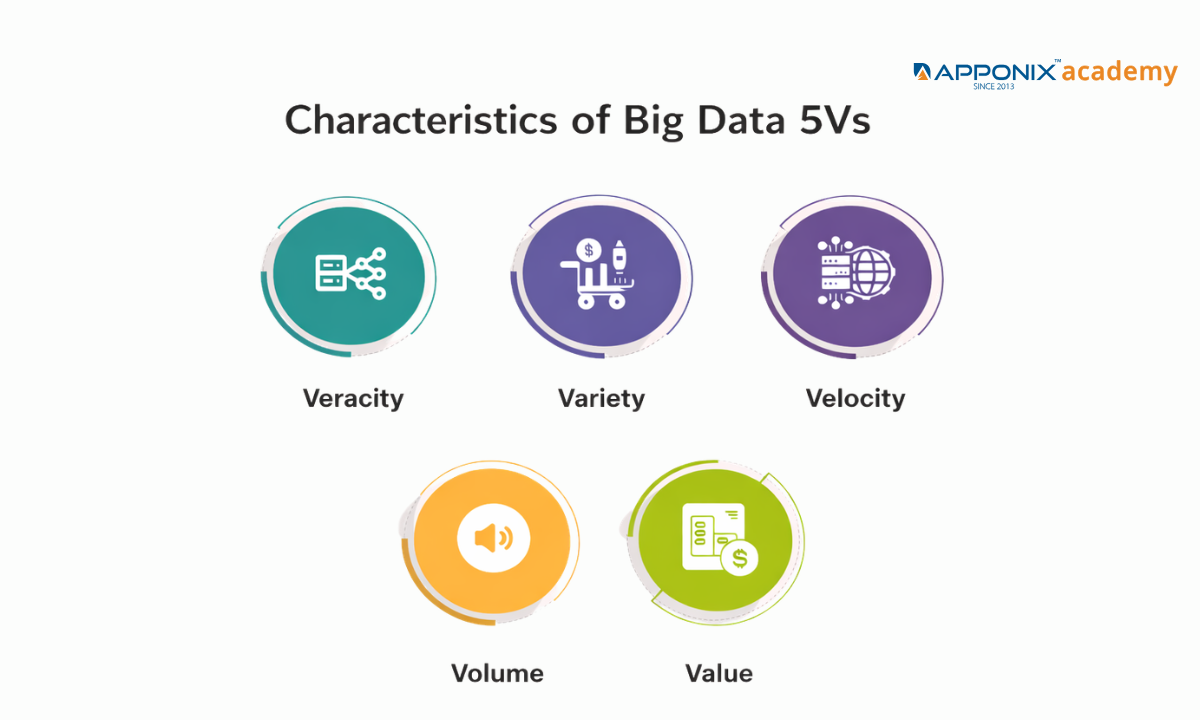 APPONIX™ academy
SINCE 2013

Characteristics of Big Data 5Vs

Veracity

Variety

Velocity

Volume

Value